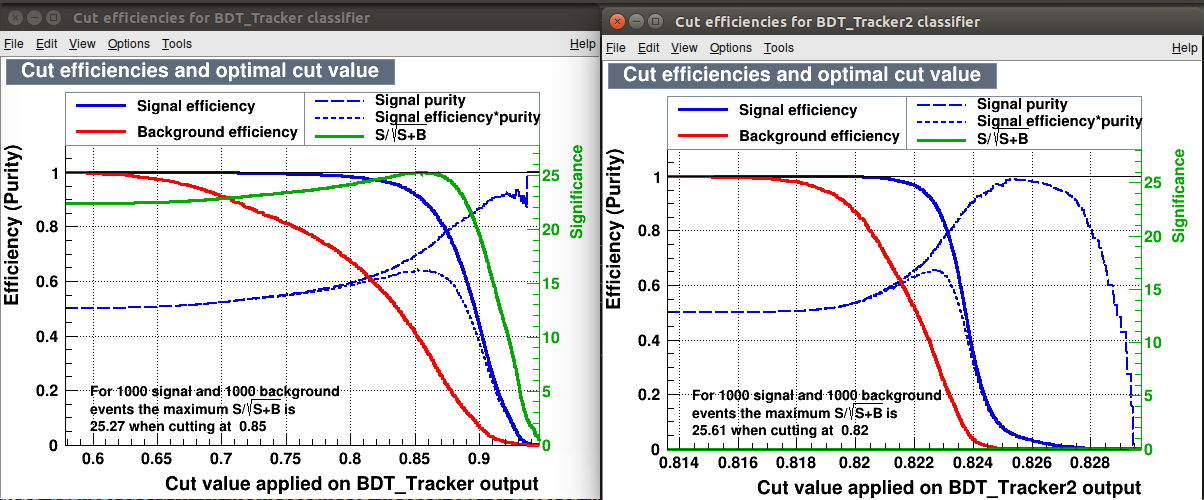 Cut efficiencies for BDT_Tracker classifier

File Edit View Options Tools Help

Cut efficiencies and optimal cut value

Signal efficiency
Background efficiency
Signal purity
Signal efficiency*purity
$S/\sqrt{S+B}$

Efficiency (Purity)
Significance

1
0.8
0.6
0.4
0.2
0

25
20
15
10
5
0

For 1000 signal and 1000 background events the maximum $S/\sqrt{S+B}$ is 25.27 when cutting at 0.85

0.6 0.65 0.7 0.75 0.8 0.85 0.9

Cut value applied on BDT_Tracker output

Cut efficiencies for BDT_Tracker2 classifier

File Edit View Options Tools Help

Cut efficiencies and optimal cut value

Signal efficiency
Background efficiency
Signal purity
Signal efficiency*purity
$S/\sqrt{S+B}$

Efficiency (Purity)
Significance

1
0.8
0.6
0.4
0.2
0

25
20
15
10
5
0

For 1000 signal and 1000 background events the maximum $S/\sqrt{S+B}$ is 25.61 when cutting at 0.82

0.814 0.816 0.818 0.82 0.822 0.824 0.826 0.828

Cut value applied on BDT_Tracker2 output